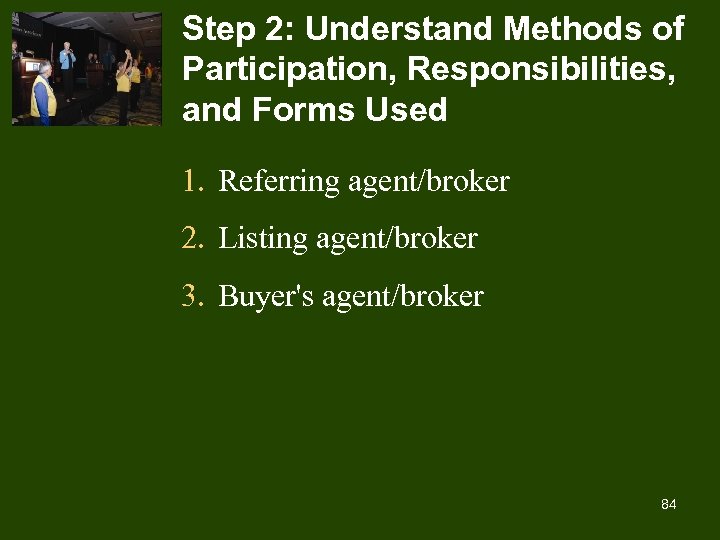 Step 2: Understand Methods of Participation, Responsibilities, and Forms Used

1. Referring agent/broker
2. Listing agent/broker
3. Buyer's agent/broker

84